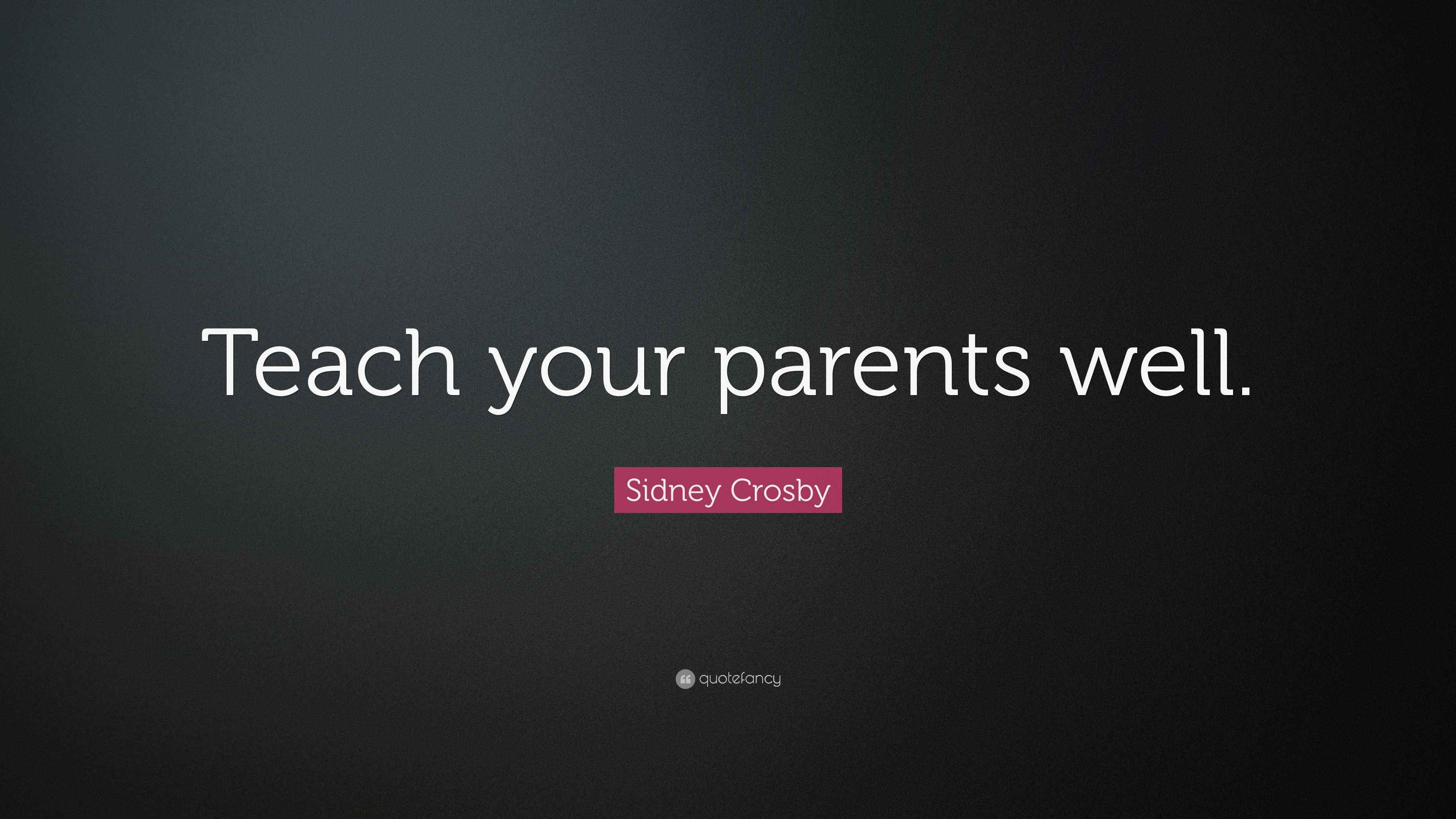 Teach your parents well.

Sidney Crosby

quotefancy